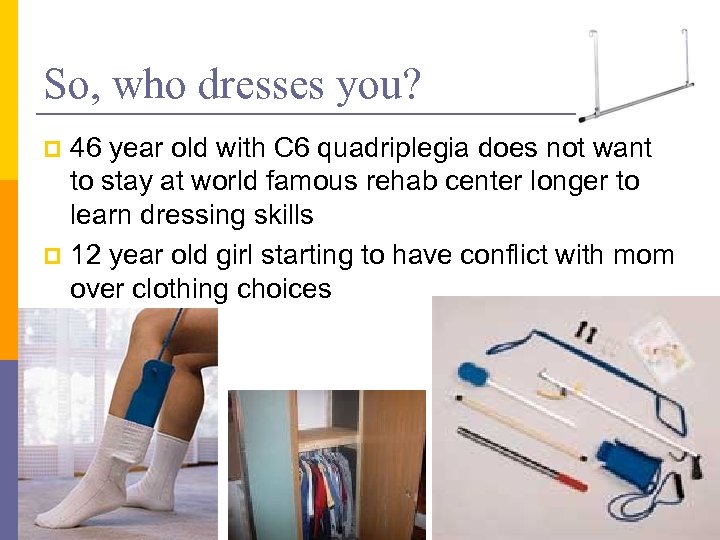 So, who dresses you?

46 year old with C6 quadriplegia does not want to stay at world famous rehab center longer to learn dressing skills

12 year old girl starting to have conflict with mom over clothing choices